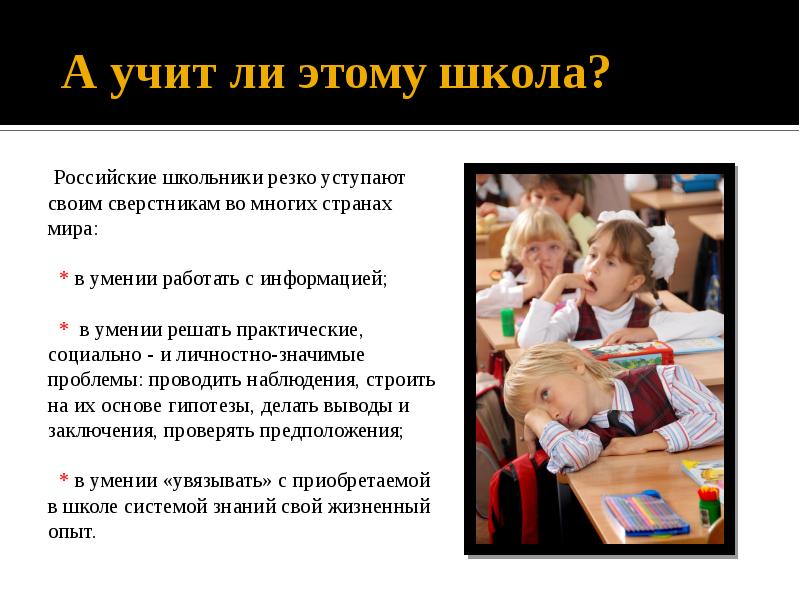 А учит ли этому школа?

Российские школьники резко уступают своим сверстникам во многих странах мира:

* в умении работать с информацией;

* в умении решать практические, социально - и личностно-значимые проблемы: проводить наблюдения, строить на их основе гипотезы, делать выводы и заключения, проверять предположения;

* в умении «увязывать» с приобретаемой в школе системой знаний свой жизненный опыт.